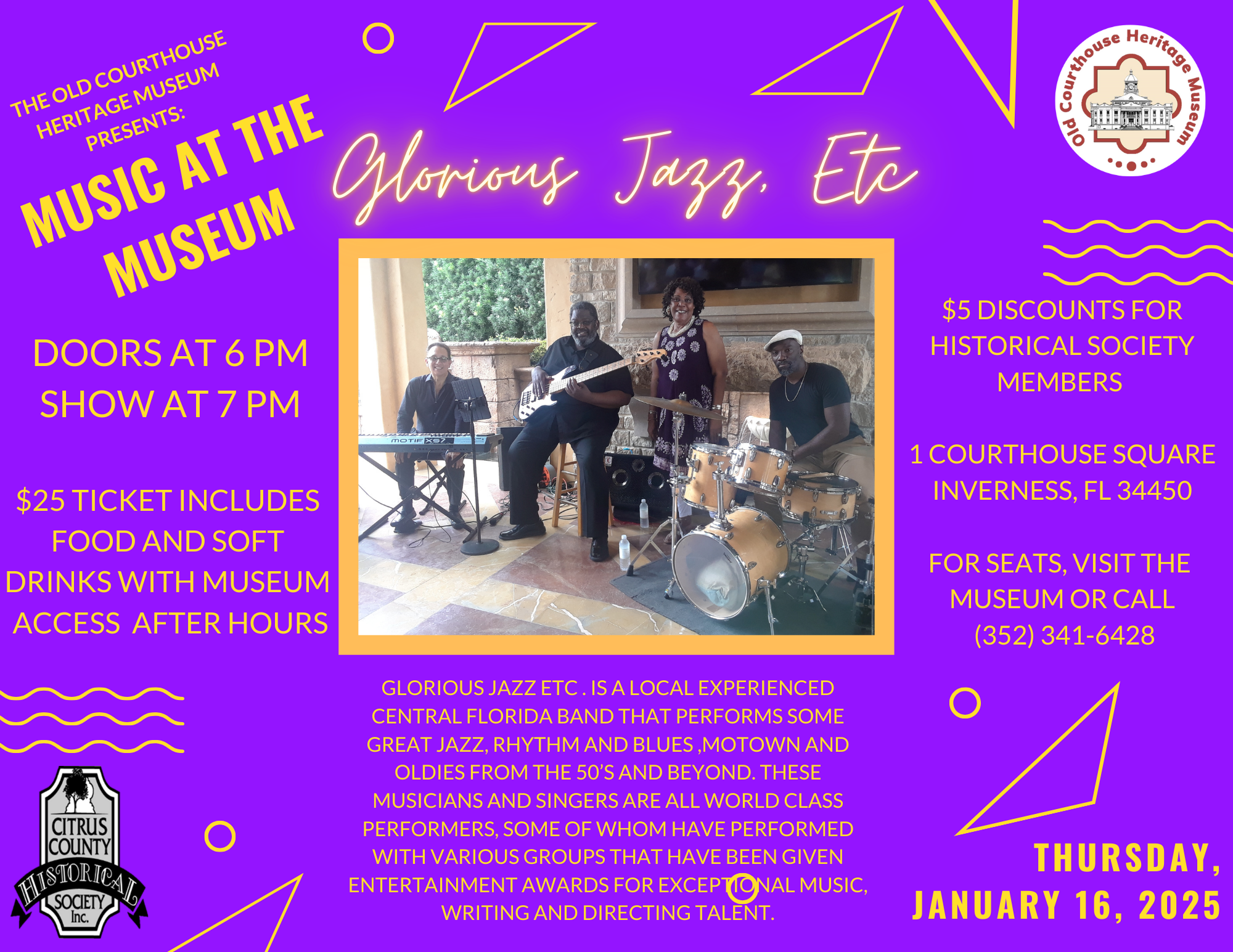 THE OLD COURTHOUSE HERITAGE MUSEUM PRESENTS:

MUSIC AT THE MUSEUM

Glorious Jazz, Etc

Old Courthouse Heritage Museum

DOORS AT 6 PM
SHOW AT 7 PM

$25 TICKET INCLUDES FOOD AND SOFT DRINKS WITH MUSEUM ACCESS AFTER HOURS

MOTIF XS7

$5 DISCOUNTS FOR HISTORICAL SOCIETY MEMBERS

1 COURTHOUSE SQUARE
INVERNESS, FL 34450

FOR SEATS, VISIT THE MUSEUM OR CALL (352) 341-6428

GLORIOUS JAZZ ETC . IS A LOCAL EXPERIENCED CENTRAL FLORIDA BAND THAT PERFORMS SOME GREAT JAZZ, RHYTHM AND BLUES ,MOTOWN AND OLDIES FROM THE 50'S AND BEYOND. THESE MUSICIANS AND SINGERS ARE ALL WORLD CLASS PERFORMERS, SOME OF WHOM HAVE PERFORMED WITH VARIOUS GROUPS THAT HAVE BEEN GIVEN ENTERTAINMENT AWARDS FOR EXCEPTIONAL MUSIC, WRITING AND DIRECTING TALENT.

CITRUS COUNTY HISTORICAL SOCIETY Inc.

THURSDAY, JANUARY 16, 2025